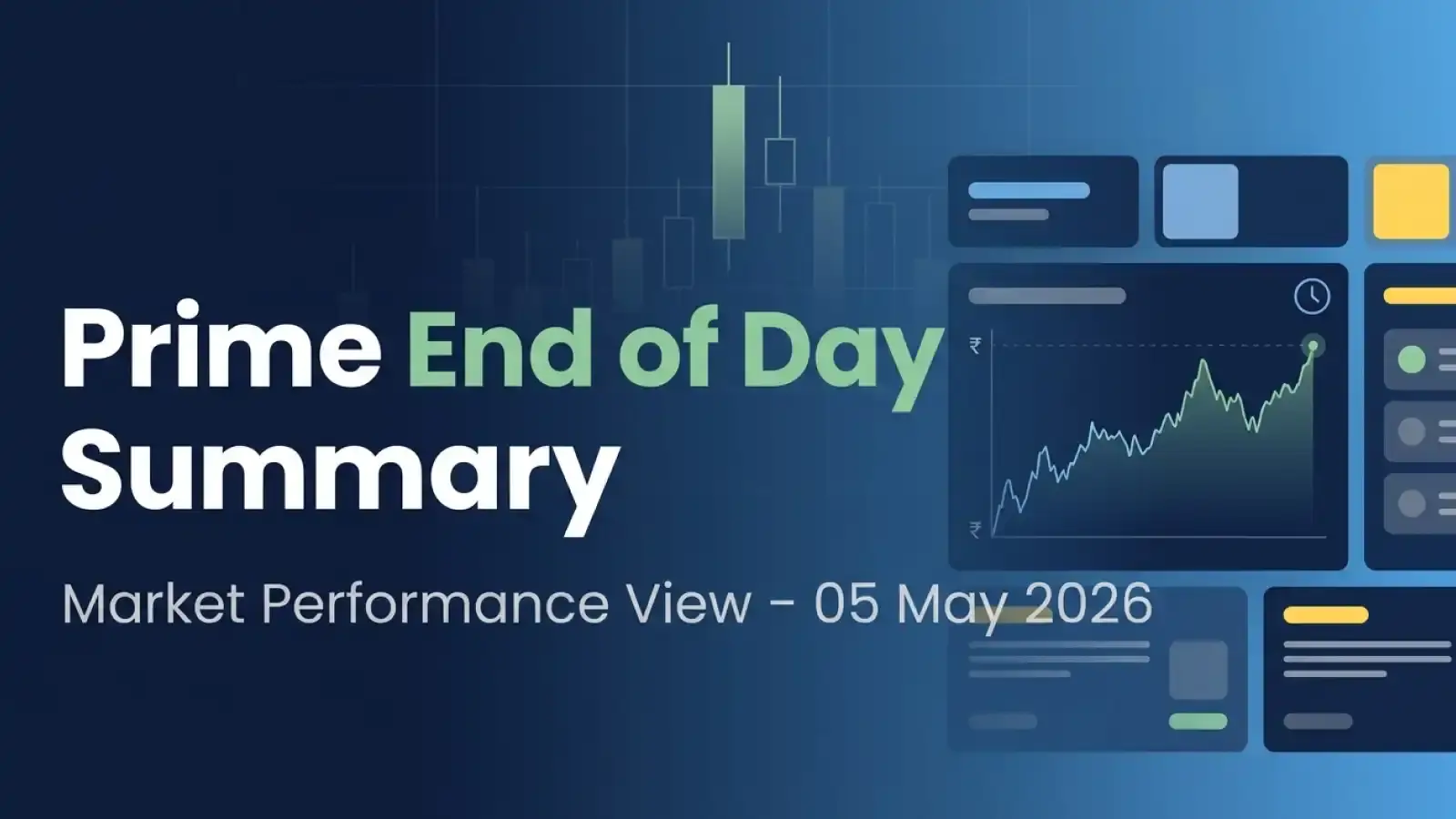 Prime End of Day Summary

Market Performance View - 05 May 2026

₹

₹